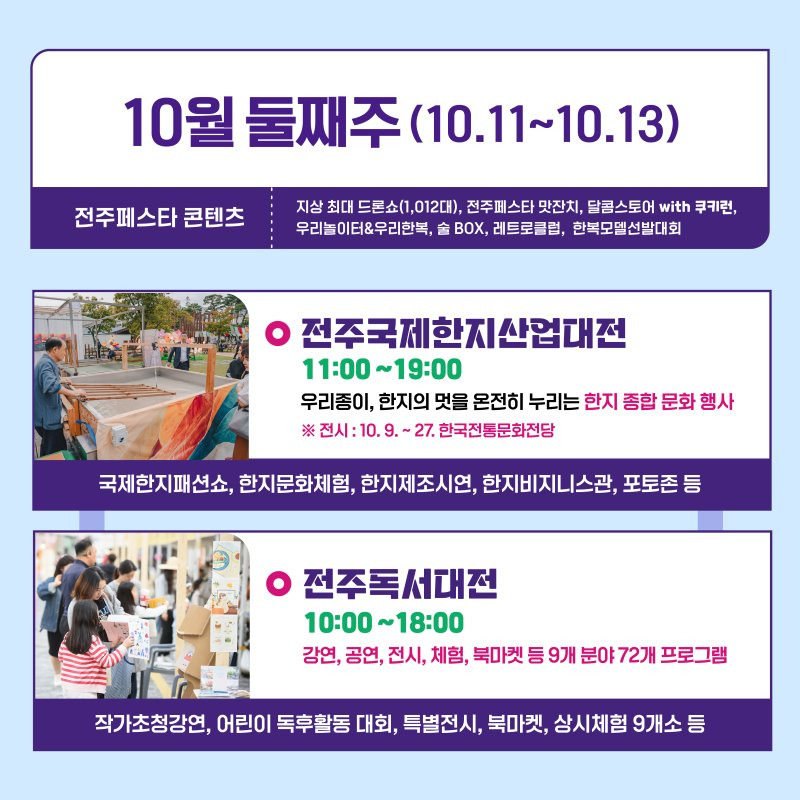 10월 둘째주 (10.11~10.13)

전주페스타 콘텐츠

지상 최대 드론쇼(1,012대), 전주페스타 맛잔치, 달콤스토어 with 쿠키런, 우리놀이터&우리한복, 술 BOX, 레트로클럽, 한복모델선발대회

전주국제한지산업대전

11:00 ~19:00

우리종이, 한지의 멋을 온전히 누리는 한지 종합 문화 행사

※ 전시 : 10. 9. ~ 27. 한국전통문화전당

국제한지패션쇼, 한지문화체험, 한지제조시연, 한지비지니스관, 포토존 등

전주독서대전

10:00 ~18:00

강연, 공연, 전시, 체험, 북마켓 등 9개 분야 72개 프로그램

작가초청강연, 어린이 독후활동 대회, 특별전시, 북마켓, 상시체험 9개소 등